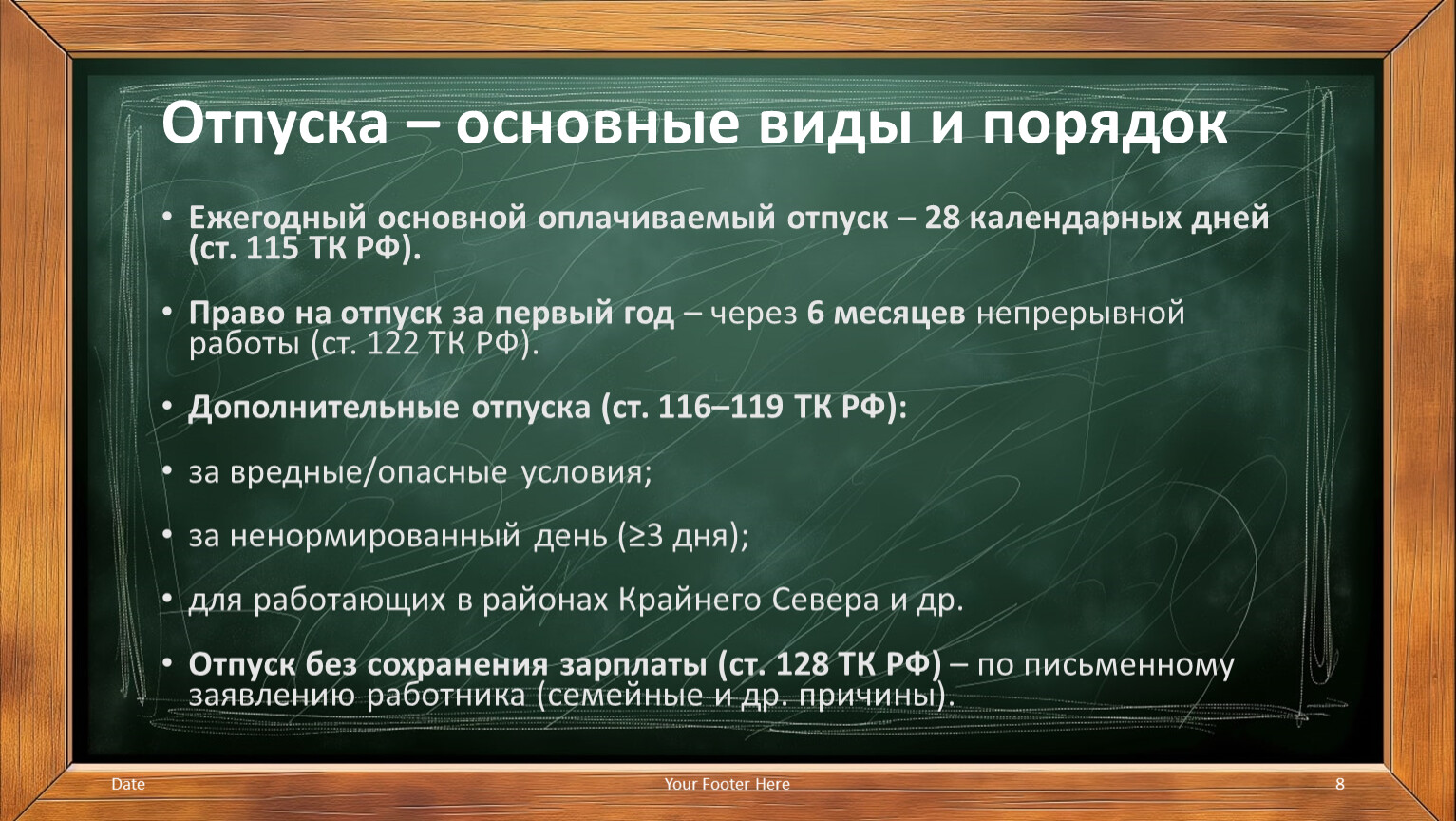 Отпуска – основные виды и порядок

• Ежегодный основной оплачиваемый отпуск – 28 календарных дней (ст. 115 ТК РФ).

• Право на отпуск за первый год – через 6 месяцев непрерывной работы (ст. 122 ТК РФ).

• Дополнительные отпуска (ст. 116–119 ТК РФ):

• за вредные/опасные условия;

• за ненормированный день (≥3 дня);

• для работающих в районах Крайнего Севера и др.

• Отпуск без сохранения зарплаты (ст. 128 ТК РФ) – по письменному заявлению работника (семейные и др. причины).

Date

Your Footer Here

8